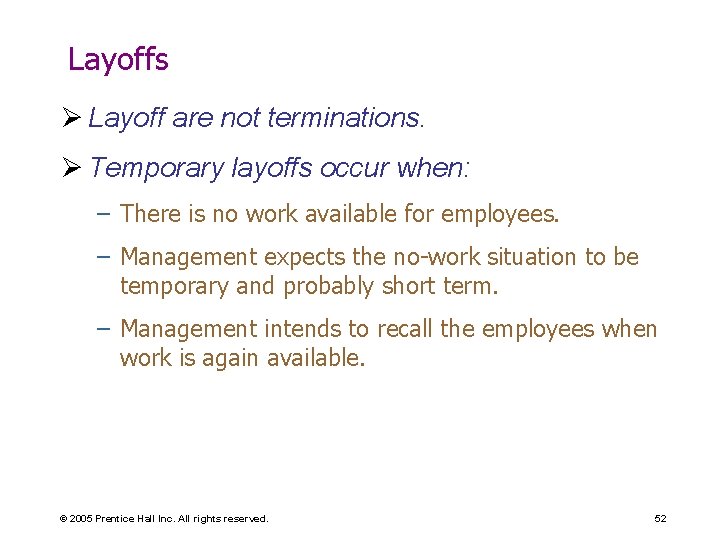 Layoffs

➢ Layoff are not terminations.

➢ Temporary layoffs occur when:

– There is no work available for employees.

– Management expects the no-work situation to be temporary and probably short term.

– Management intends to recall the employees when work is again available.

© 2005 Prentice Hall Inc. All rights reserved.

52